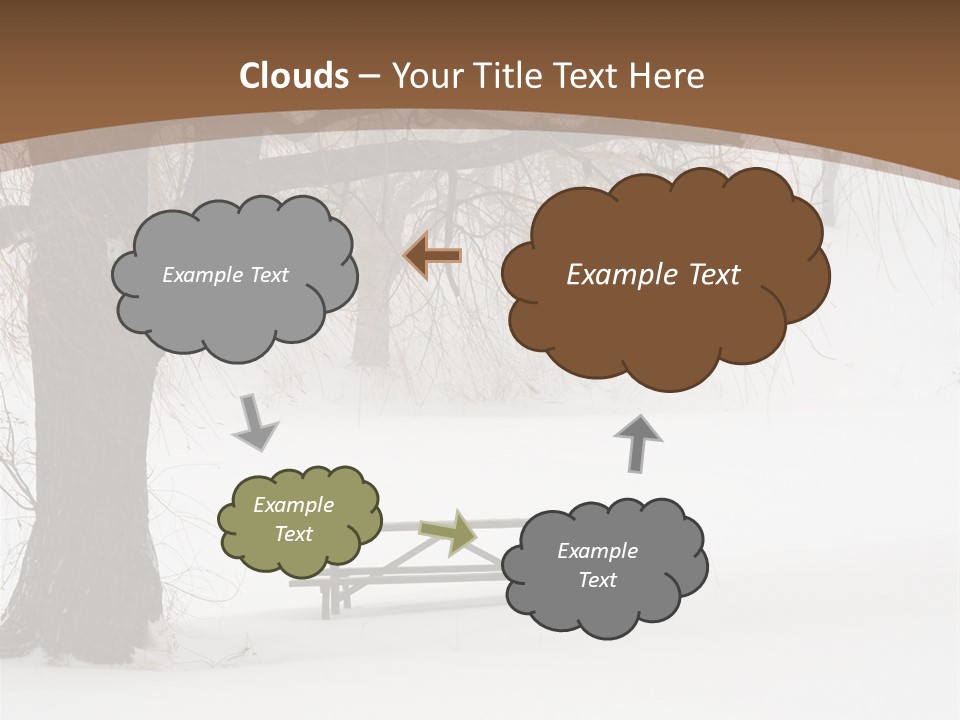 Clouds – Your Title Text Here

Example Text

Example Text

Example Text

Example Text